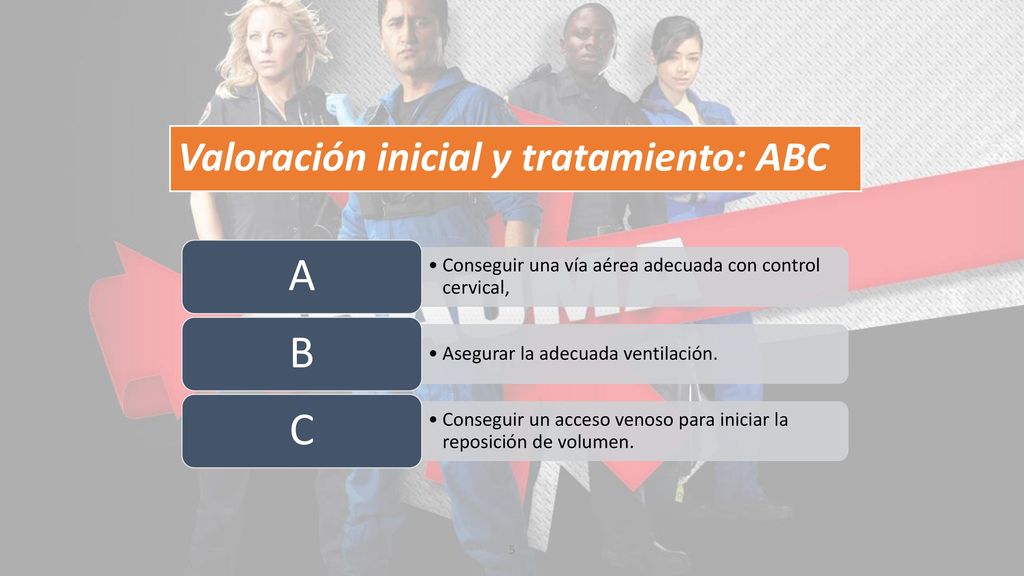 Valoración inicial y tratamiento: ABC

A

• Conseguir una vía aérea adecuada con control cervical,

B

• Asegurar la adecuada ventilación.

C

• Conseguir un acceso venoso para iniciar la reposición de volumen.

5